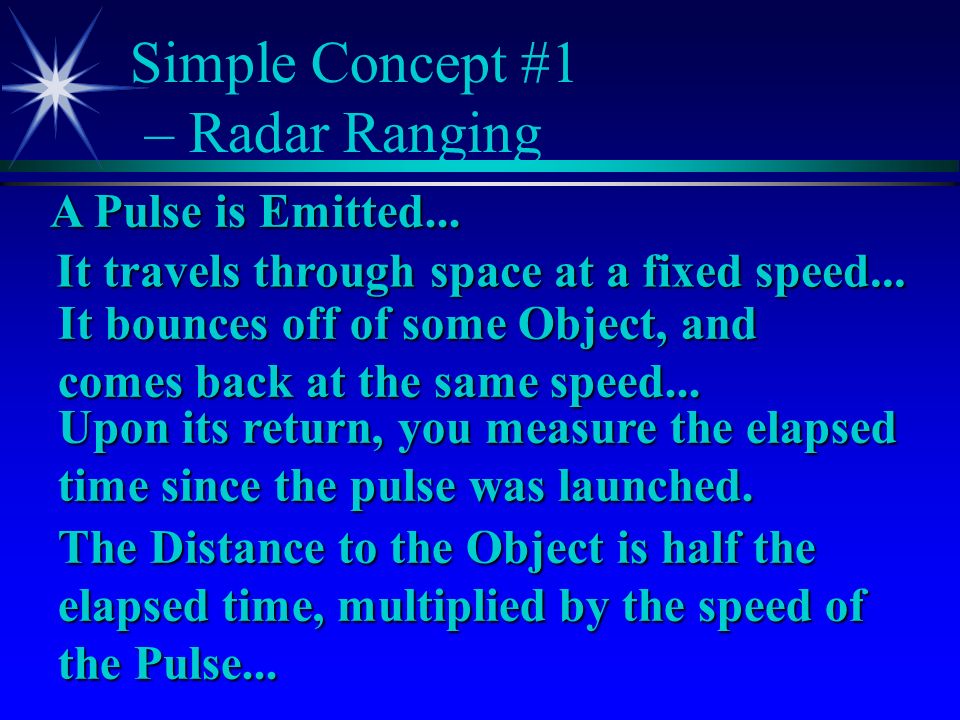 Simple Concept #1
– Radar Ranging

A Pulse is Emitted...

It travels through space at a fixed speed...

It bounces off of some Object, and comes back at the same speed...

Upon its return, you measure the elapsed time since the pulse was launched.

The Distance to the Object is half the elapsed time, multiplied by the speed of the Pulse...